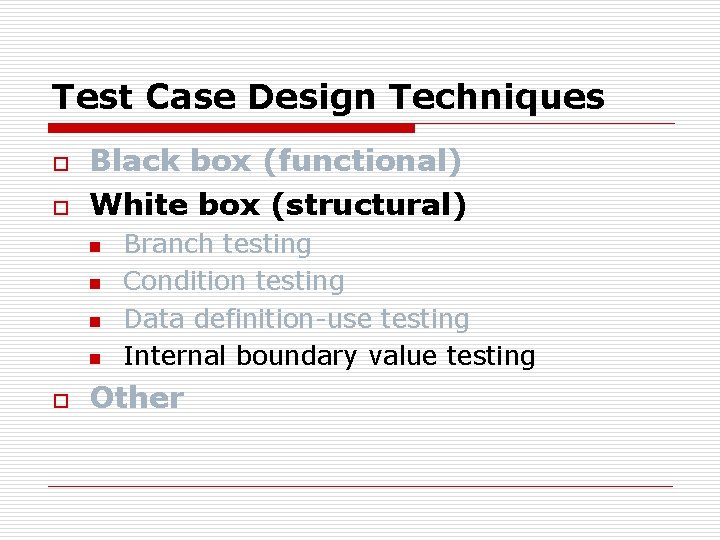 Test Case Design Techniques

Black box (functional)

White box (structural)

Branch testing

Condition testing

Data definition-use testing

Internal boundary value testing

Other